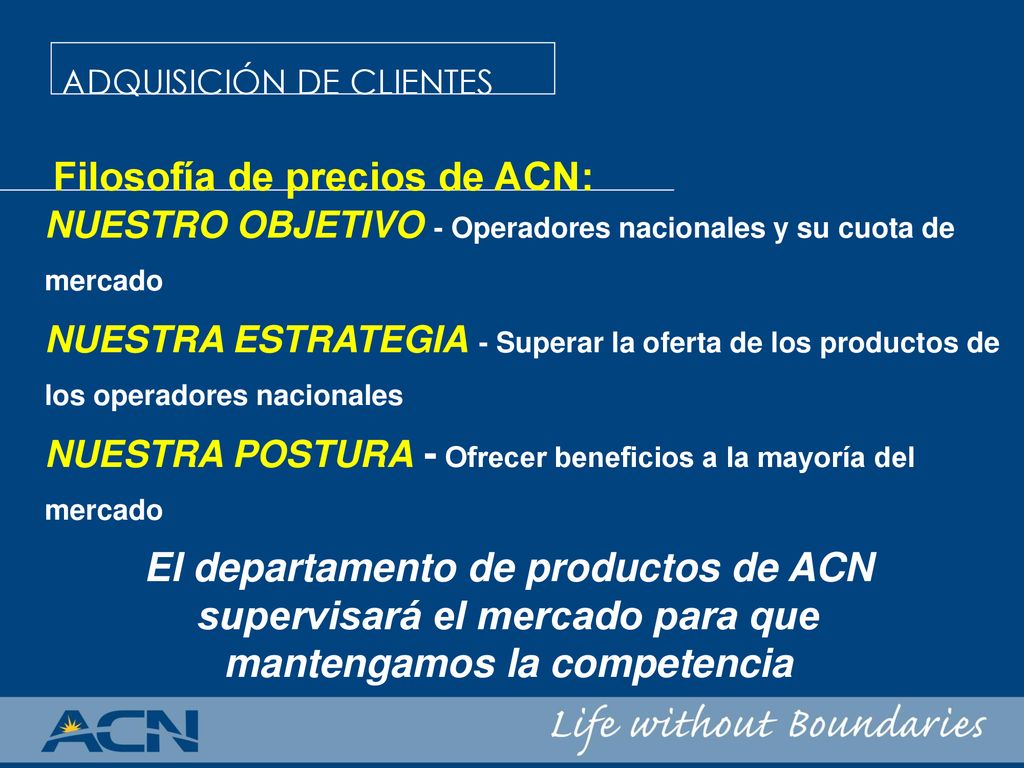 ADQUISICIÓN DE CLIENTES

Filosofía de precios de ACN:

NUESTRO OBJETIVO - Operadores nacionales y su cuota de mercado

NUESTRA ESTRATEGIA - Superar la oferta de los productos de los operadores nacionales

NUESTRA POSTURA - Ofrecer beneficios a la mayoría del mercado

El departamento de productos de ACN supervisará el mercado para que mantengamos la competencia

ACN

Life without Boundaries